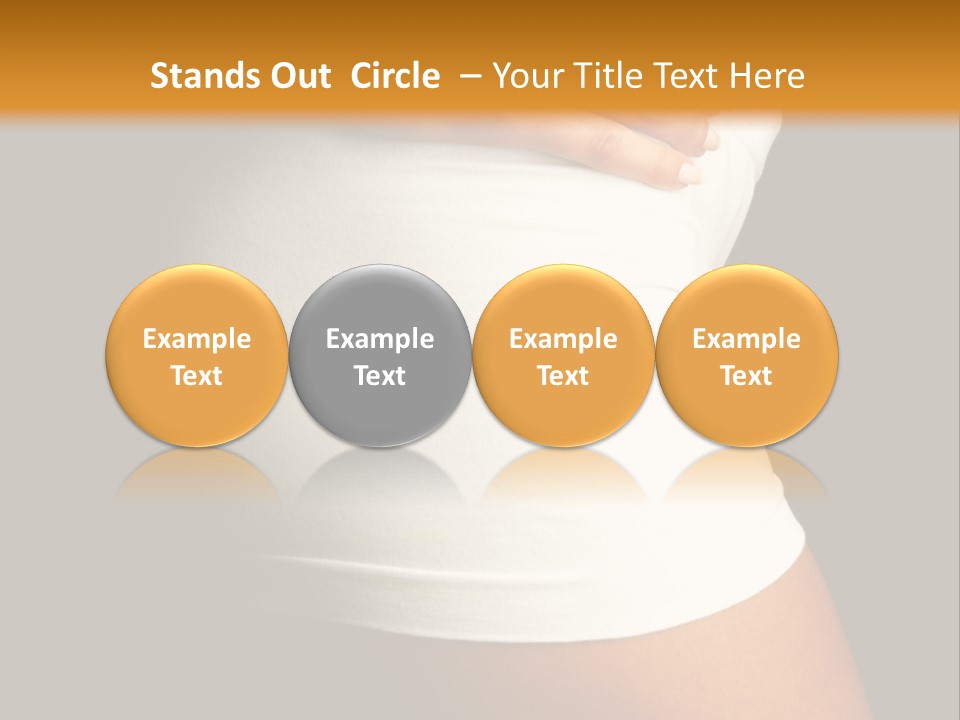 Stands Out Circle – Your Title Text Here

Example Text

Example Text

Example Text

Example Text